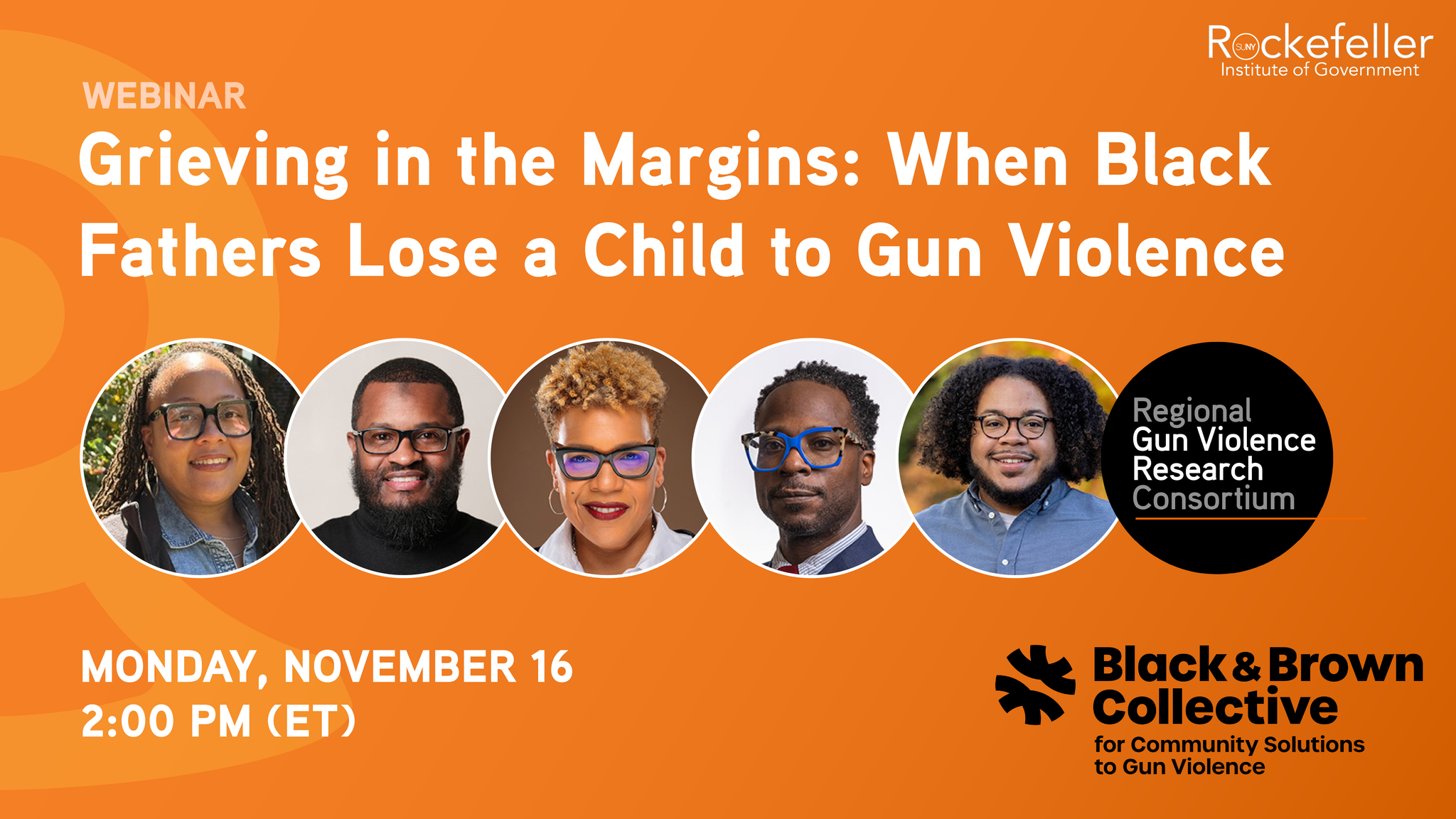 Rockefeller
Institute of Government

WEBINAR

Grieving in the Margins: When Black Fathers Lose a Child to Gun Violence

Regional
Gun Violence
Research
Consortium

MONDAY, NOVEMBER 16
2:00 PM (ET)

Black & Brown
Collective
for Community Solutions
to Gun Violence